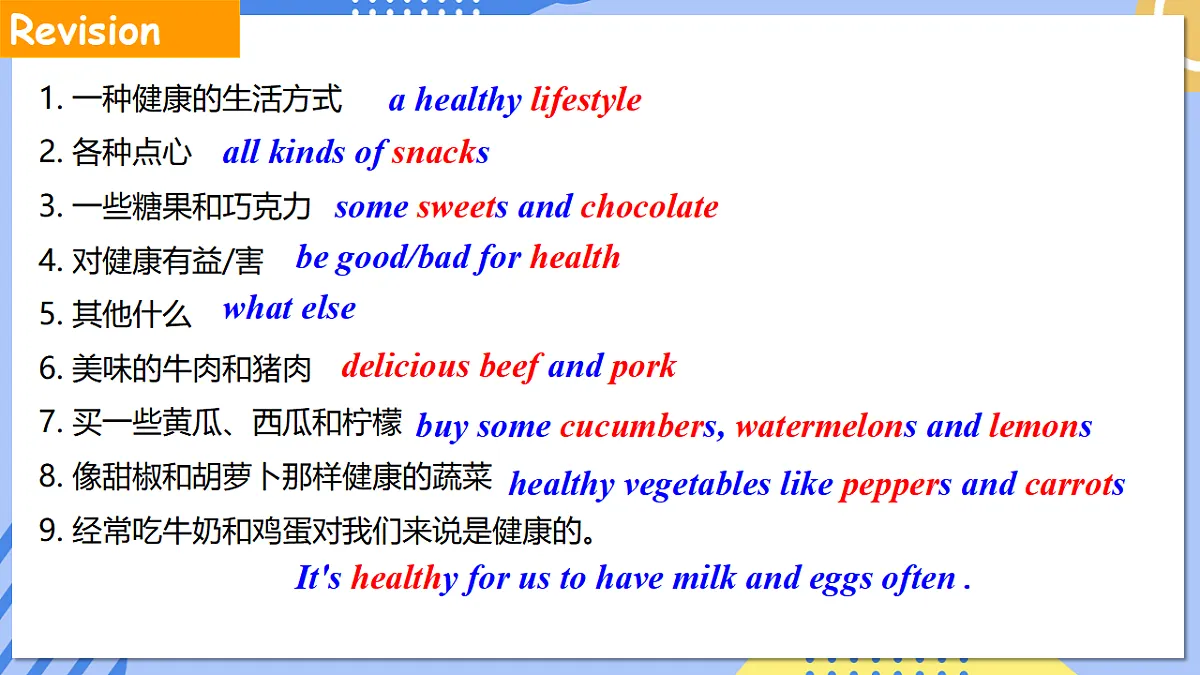 Revision

1. 一种健康的生活方式 a healthy lifestyle
2. 各种点心 all kinds of snacks
3. 一些糖果和巧克力 some sweets and chocolate
4. 对健康有益/害 be good/bad for health
5. 其他什么 what else
6. 美味的牛肉和猪肉 delicious beef and pork
7. 买一些黄瓜、西瓜和柠檬 buy some cucumbers, watermelons and lemons
8. 像甜椒和胡萝卜那样健康的蔬菜 healthy vegetables like peppers and carrots
9. 经常吃牛奶和鸡蛋对我们来说是健康的。
It's healthy for us to have milk and eggs often .